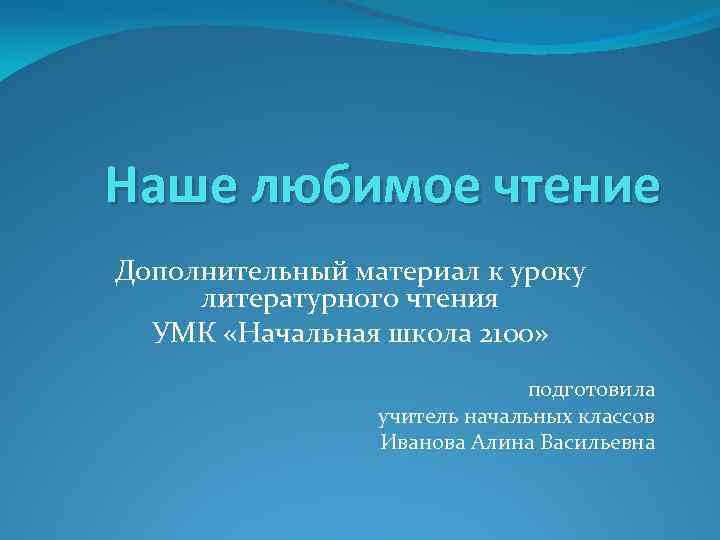 Наше любимое чтение

Дополнительный материал к уроку литературного чтения
УМК «Начальная школа 2100»

подготовила
учитель начальных классов
Иванова Алина Васильевна